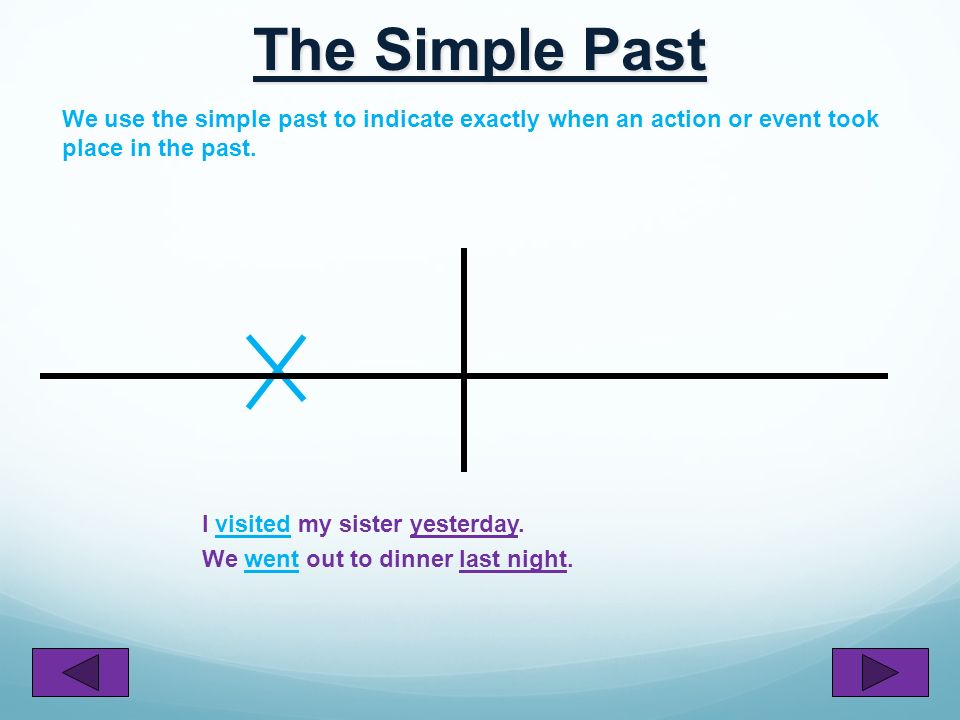 The Simple Past

We use the simple past to indicate exactly when an action or event took place in the past.

I visited my sister yesterday.
We went out to dinner last night.